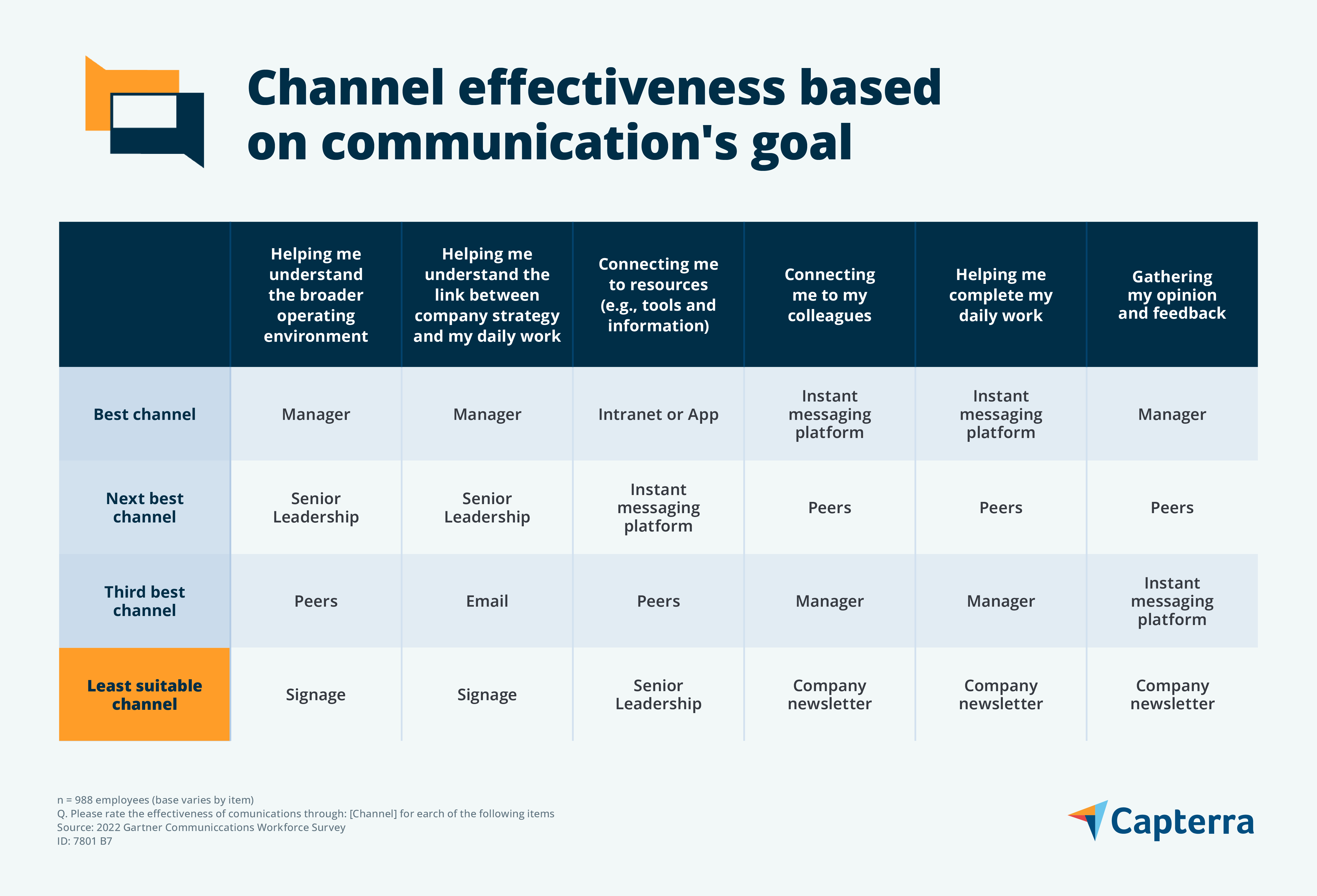 Channel effectiveness based on communication's goal

| | Helping me understand the broader operating environment | Helping me understand the link between company strategy and my daily work | Connecting me to resources (e.g., tools and information) | Connecting me to my colleagues | Helping me complete my daily work | Gathering my opinion and feedback |
|---|---|---|---|---|---|---|
| Best channel | Manager | Manager | Intranet or App | Instant messaging platform | Instant messaging platform | Manager |
| Next best channel | Senior Leadership | Senior Leadership | Instant messaging platform | Peers | Peers | Peers |
| Third best channel | Peers | Email | Peers | Manager | Manager | Instant messaging platform |
| Least suitable channel | Signage | Signage | Senior Leadership | Company newsletter | Company newsletter | Company newsletter |

n = 988 employees (base varies by item)
Q. Please rate the effectiveness of comunications through: [Channel] for earch of the following items
Source: 2022 Gartner Communiccations Workforce Survey
ID: 7801 B7

Capterra